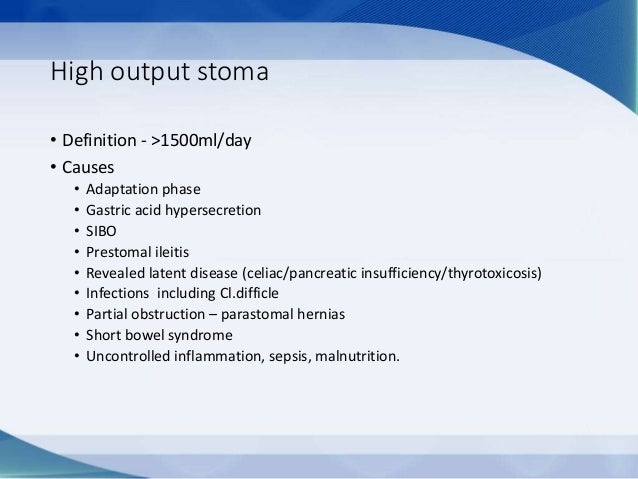 High output stoma

• Definition - >1500ml/day
• Causes
  • Adaptation phase
  • Gastric acid hypersecretion
  • SIBO
  • Prestomal ileitis
  • Revealed latent disease (celiac/pancreatic insufficiency/thyrotoxicosis)
  • Infections including Cl.difficle
  • Partial obstruction – parastomal hernias
  • Short bowel syndrome
  • Uncontrolled inflammation, sepsis, malnutrition.